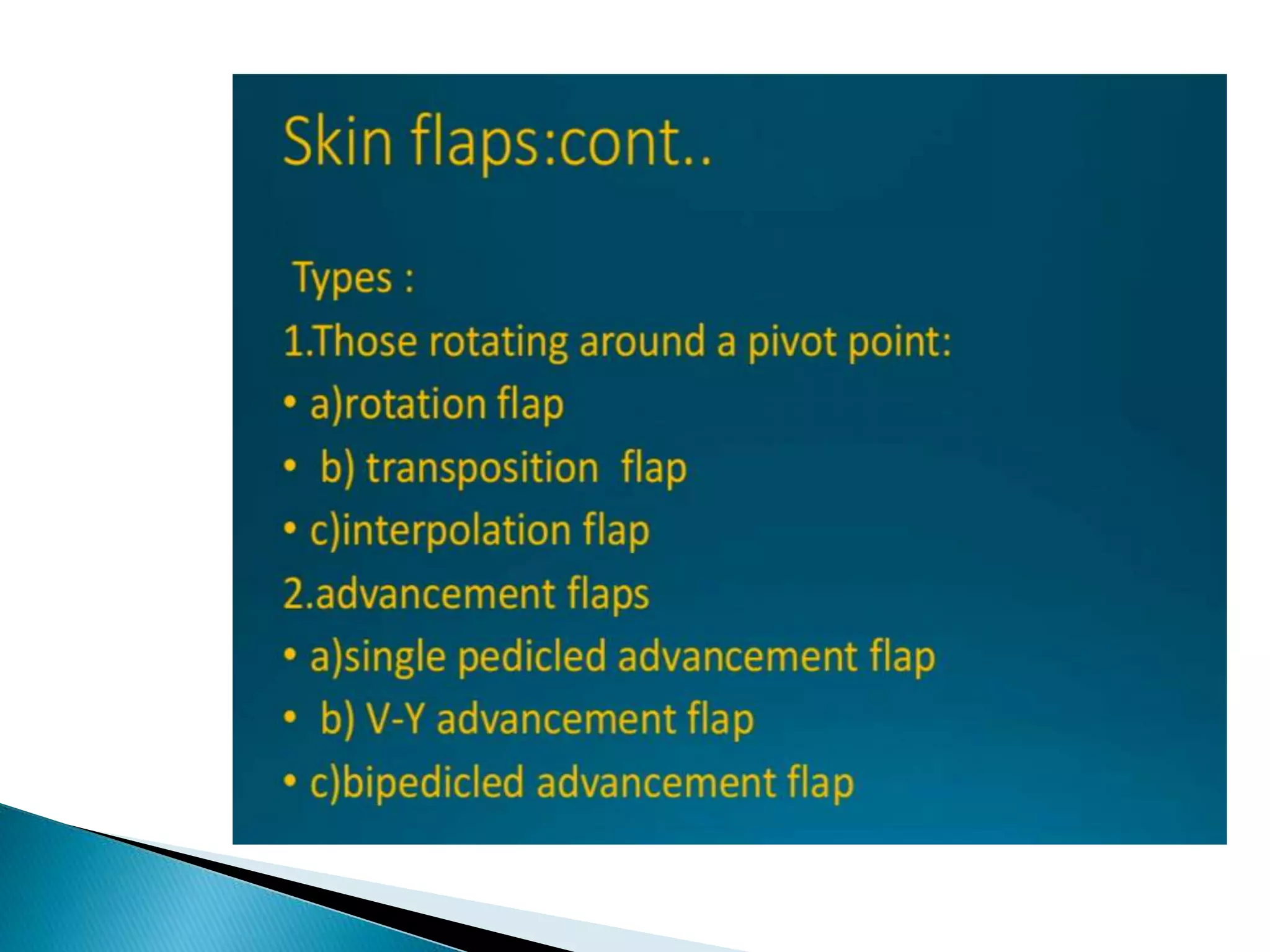 Skin flaps:cont..

Types :

1.Those rotating around a pivot point:

• a)rotation flap

• b) transposition flap

• c)interpolation flap

2.advancement flaps

• a)single pedicled advancement flap

• b) V-Y advancement flap

• c)bipedicled advancement flap